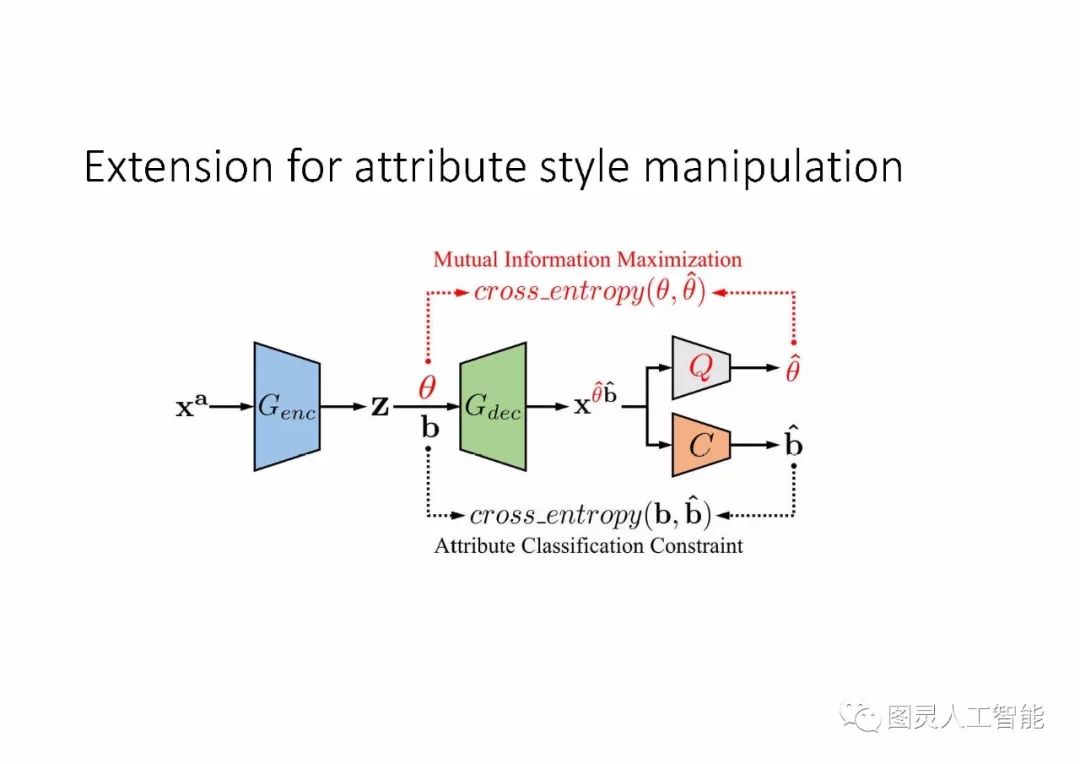 Extension for attribute style manipulation

Mutual Information Maximization

$cross\_entropy(\theta, \hat{\theta})$

$\mathbf{x^a}$ $G_{enc}$ $\mathbf{z}$ $\theta$ $\mathbf{b}$ $G_{dec}$ $\mathbf{x}^{\hat{\theta}\hat{\mathbf{b}}}$ $Q$ $\hat{\theta}$ $C$ $\hat{\mathbf{b}}$

$cross\_entropy(\mathbf{b}, \hat{\mathbf{b}})$

Attribute Classification Constraint

图灵人工智能